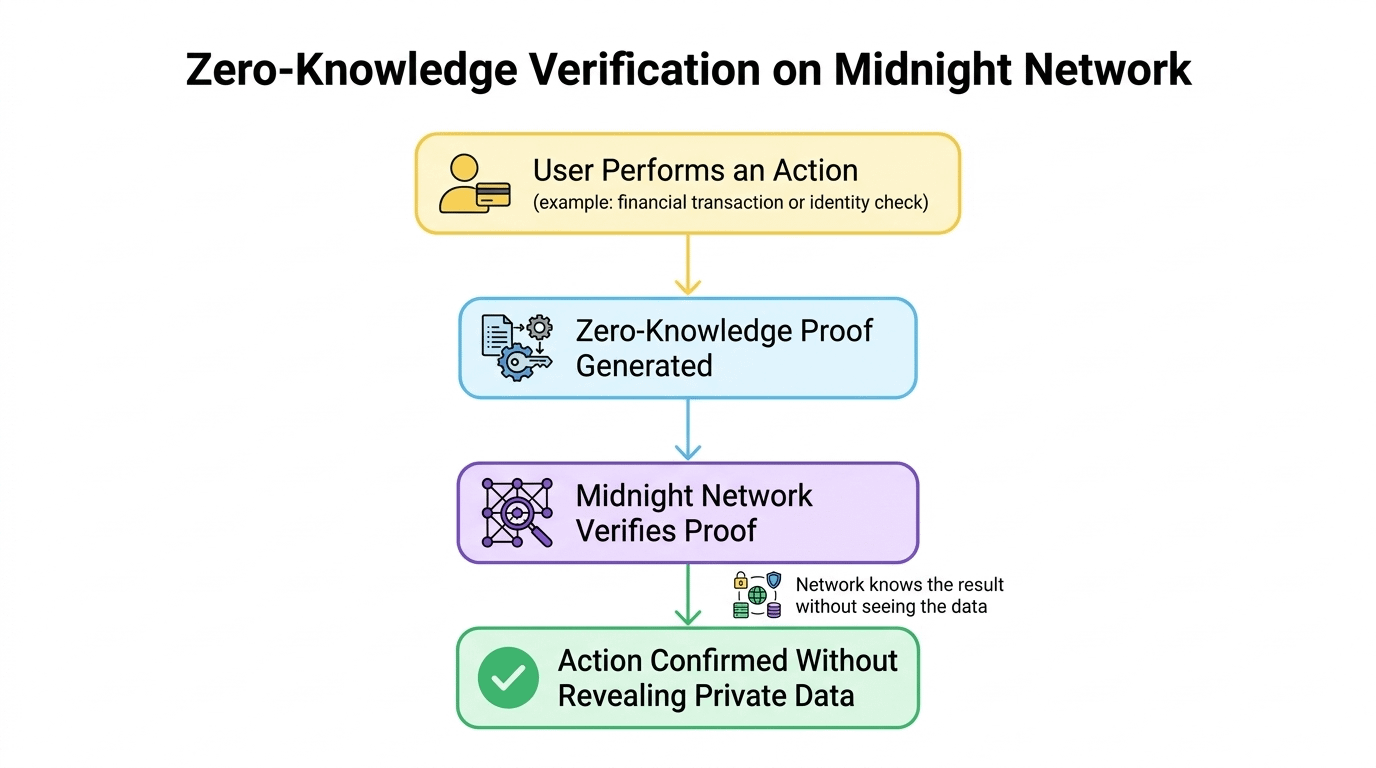 Zero-Knowledge Verification on Midnight Network

User Performs an Action
(example: financial transaction or identity check)

Zero-Knowledge Proof Generated

Midnight Network Verifies Proof

Network knows the result without seeing the data

Action Confirmed Without Revealing Private Data